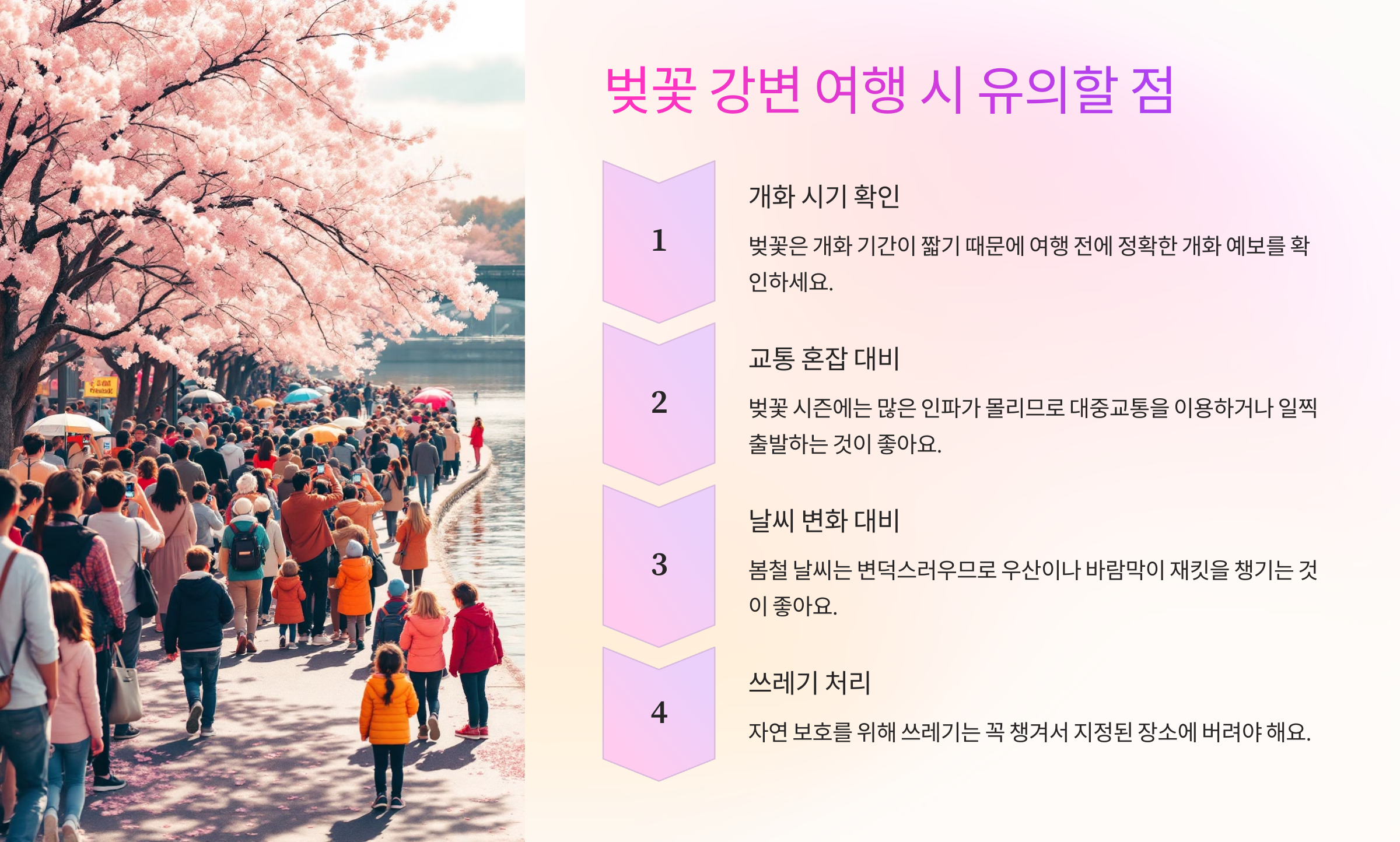 벚꽃 강변 여행 시 유의할 점

1

개화 시기 확인

벚꽃은 개화 기간이 짧기 때문에 여행 전에 정확한 개화 예보를 확인하세요.

2

교통 혼잡 대비

벚꽃 시즌에는 많은 인파가 몰리므로 대중교통을 이용하거나 일찍 출발하는 것이 좋아요.

3

날씨 변화 대비

봄철 날씨는 변덕스러우므로 우산이나 바람막이 재킷을 챙기는 것이 좋아요.

4

쓰레기 처리

자연 보호를 위해 쓰레기는 꼭 챙겨서 지정된 장소에 버려야 해요.